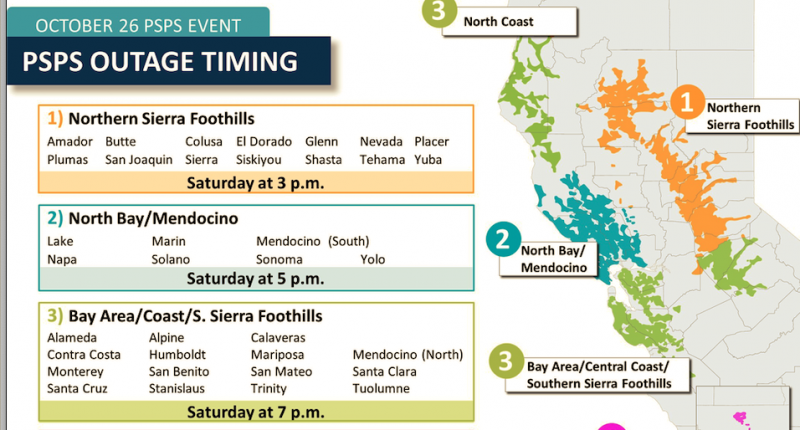 OCTOBER 26 PSPS EVENT

PSPS OUTAGE TIMING

1) Northern Sierra Foothills

Amador Butte Colusa El Dorado Glenn Nevada Placer
Plumas San Joaquin Sierra Siskiyou Shasta Tehama Yuba

Saturday at 3 p.m.

2) North Bay/Mendocino

Lake Marin Mendocino (South)
Napa Solano Sonoma Yolo

Saturday at 5 p.m.

3) Bay Area/Coast/S. Sierra Foothills

Alameda Alpine Calaveras
Contra Costa Humboldt Mariposa Mendocino (North)
Monterey San Benito San Mateo Santa Clara
Santa Cruz Stanislaus Trinity Tuolumne

Saturday at 7 p.m.

3 North Coast

1 Northern Sierra Foothills

2 North Bay/ Mendocino

3 Bay Area/Central Coast/ Southern Sierra Foothills